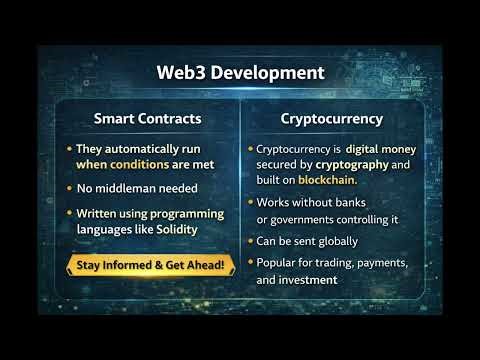 Web3 Development

Smart Contracts

• They automatically run when conditions are met

• No middleman needed

• Written using programming languages like Solidity

Stay Informed & Get Ahead!

Cryptocurrency

• Cryptocurrency is digital money secured by cryptography and built on blockchain.

• Works without banks or governments controlling it

• Can be sent globally

• Popular for trading, payments, and investment